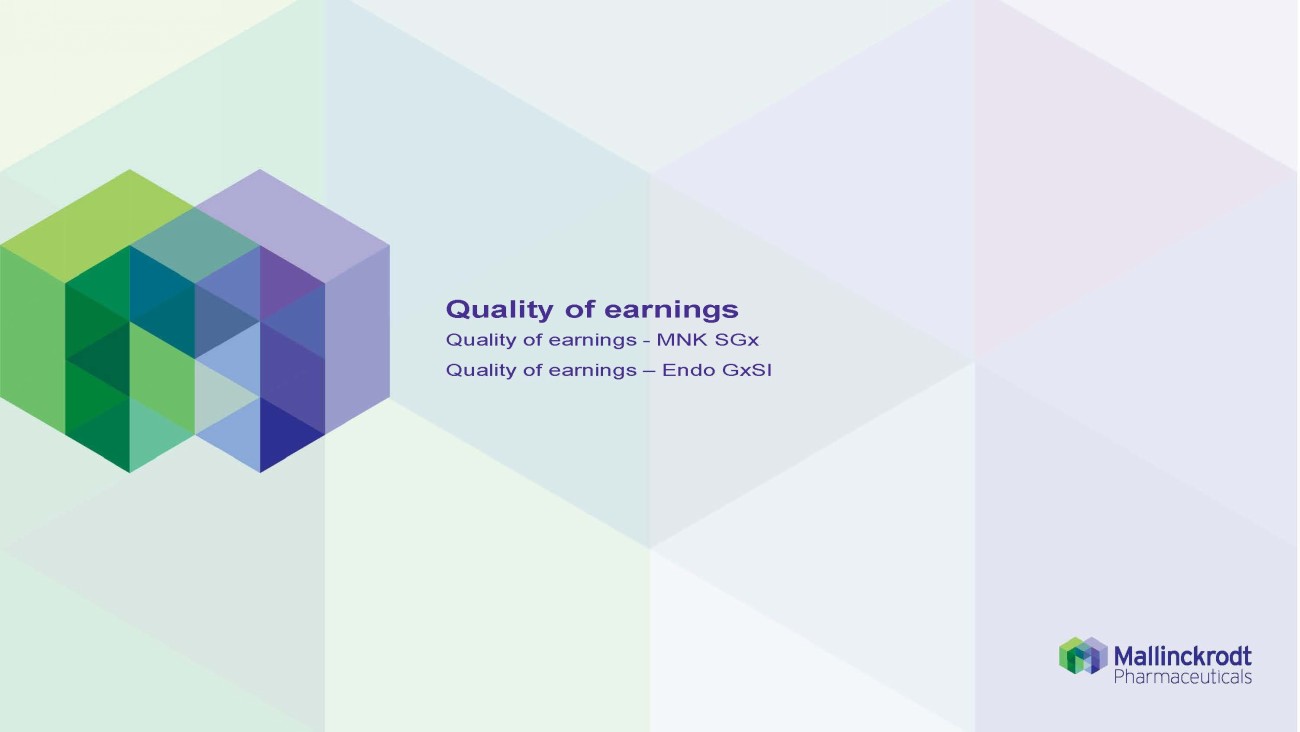 Quality of earnings
Quality of earnings - MNK SGx
Quality of earnings – Endo GxSI

Mallinckrodt
Pharmaceuticals